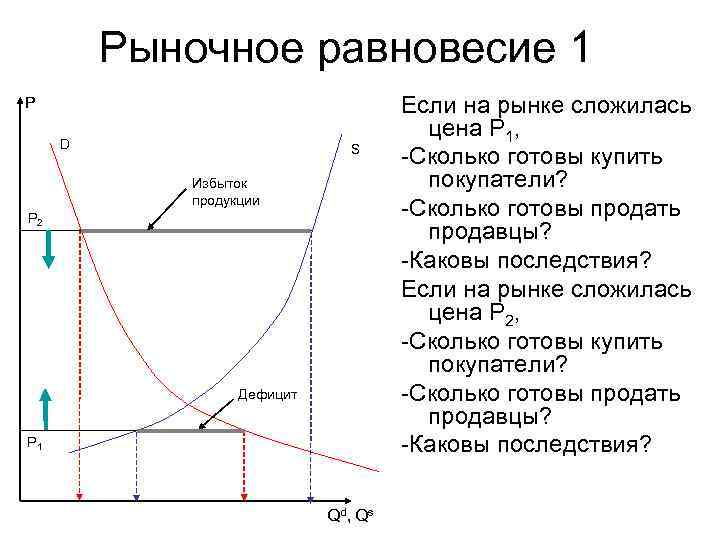 Рыночное равновесие 1

P

D

S

Избыток продукции

$P_2$

Дефицит

$P_1$

$Q^d$, $Q^s$

Если на рынке сложилась цена $P_1$,
-Сколько готовы купить покупатели?
-Сколько готовы продать продавцы?
-Каковы последствия?
Если на рынке сложилась цена $P_2$,
-Сколько готовы купить покупатели?
-Сколько готовы продать продавцы?
-Каковы последствия?